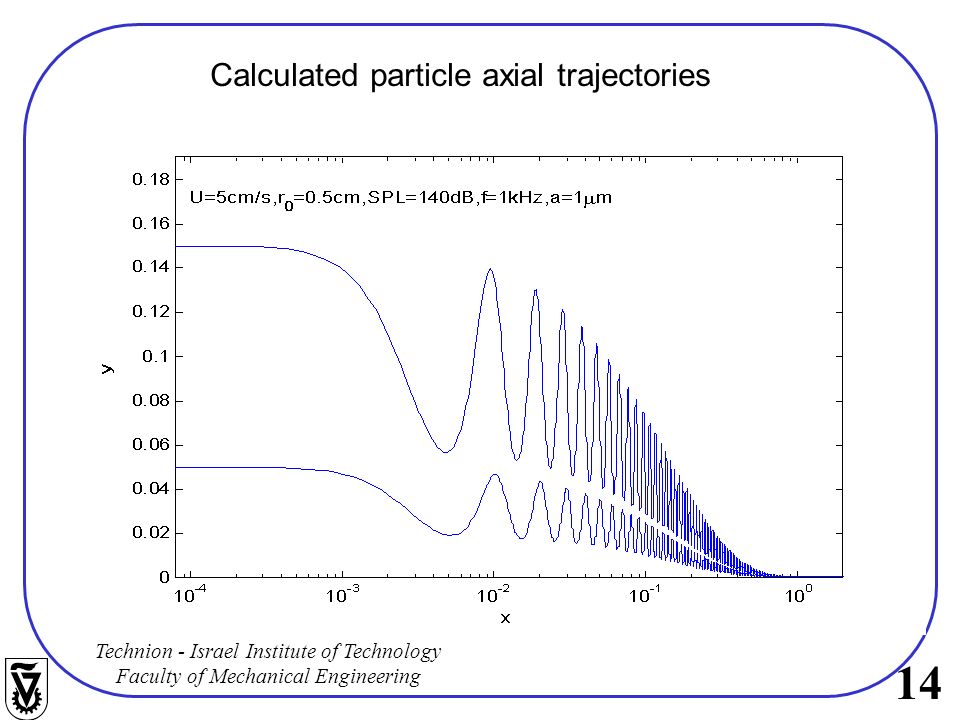 Calculated particle axial trajectories

U=5cm/s,$r_0$=0.5cm,SPL=140dB,f=1kHz,a=1$\mu$m

0.18
0.16
0.14
0.12
0.1
0.08
0.06
0.04
0.02
0

y

$10^{-4}$ $10^{-3}$ $10^{-2}$ $10^{-1}$ $10^{0}$

x

Technion - Israel Institute of Technology
Faculty of Mechanical Engineering

14